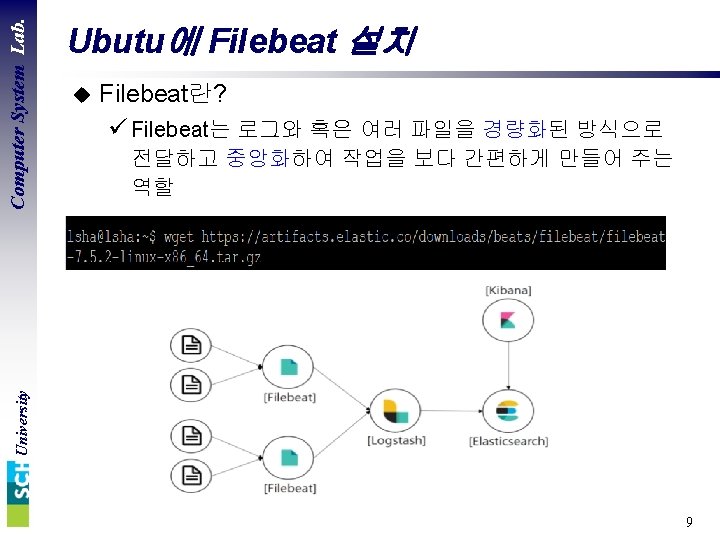 Computer System Lab.

Ubutu에 Filebeat 설치

◆ Filebeat란?

✓ Filebeat는 로그와 혹은 여러 파일을 경량화된 방식으로 전달하고 중앙화하여 작업을 보다 간편하게 만들어 주는 역할

lsha@lsha:~$ wget https://artifacts.elastic.co/downloads/beats/filebeat/filebeat-7.5.2-linux-x86_64.tar.gz

[Kibana]

[Filebeat]

[Logstash]

[Elasticsearch]

[Filebeat]

SCH University

9